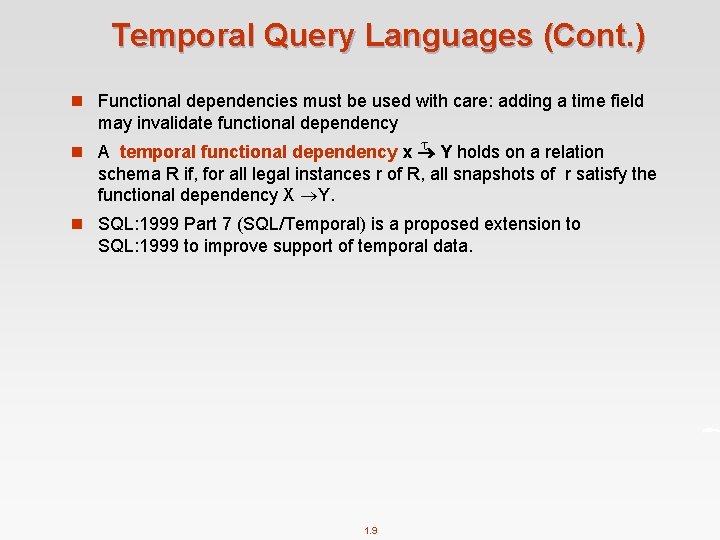 Temporal Query Languages (Cont.)

Functional dependencies must be used with care: adding a time field may invalidate functional dependency

A temporal functional dependency $x \xrightarrow{\tau} Y$ holds on a relation schema R if, for all legal instances r of R, all snapshots of r satisfy the functional dependency $X \rightarrow Y$.

SQL:1999 Part 7 (SQL/Temporal) is a proposed extension to SQL:1999 to improve support of temporal data.

1.9